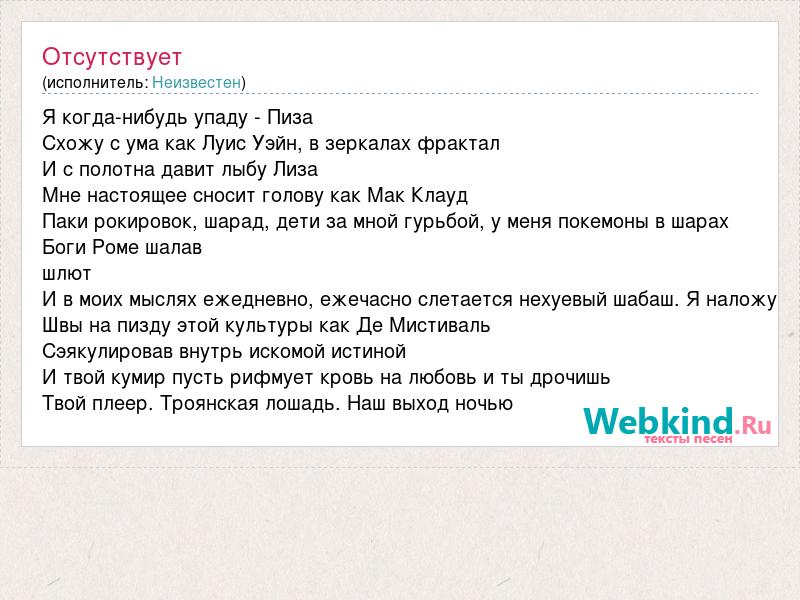 Отсутствует
(исполнитель: Неизвестен)

Я когда-нибудь упаду - Пиза
Схожу с ума как Луис Уэйн, в зеркалах фрактал
И с полотна давит лыбу Лиза
Мне настоящее сносит голову как Мак Клауд
Паки рокировок, шарад, дети за мной гурьбой, у меня покемоны в шарах
Боги Роме шалав
шлют
И в моих мыслях ежедневно, ежечасно слетается нехуевый шабаш. Я наложу
Швы на пизду этой культуры как Де Мистиваль
Сэякулировав внутрь искомой истиной
И твой кумир пусть рифмует кровь на любовь и ты дрочишь
Твой плеер. Троянская лошадь. Наш выход ночью

Webkind.Ru
тексты песен